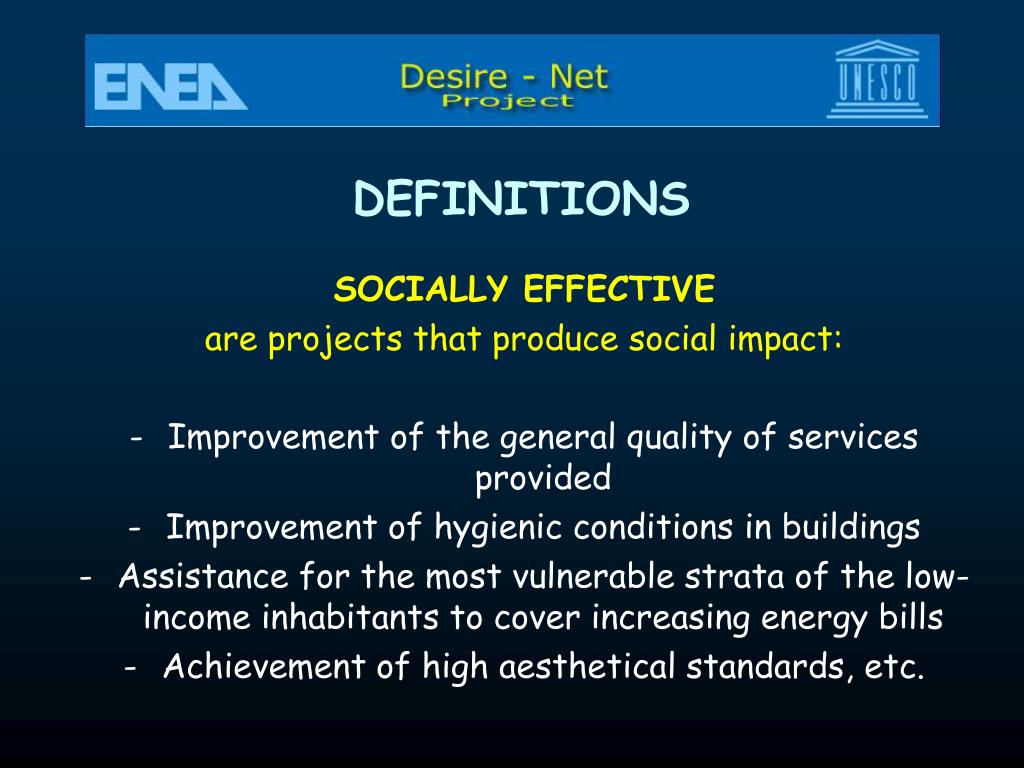 ENEA

Desire - Net
Project

UNESCO

DEFINITIONS

SOCIALLY EFFECTIVE
are projects that produce social impact:

- Improvement of the general quality of services provided
- Improvement of hygienic conditions in buildings
- Assistance for the most vulnerable strata of the low-income inhabitants to cover increasing energy bills
- Achievement of high aesthetical standards, etc.